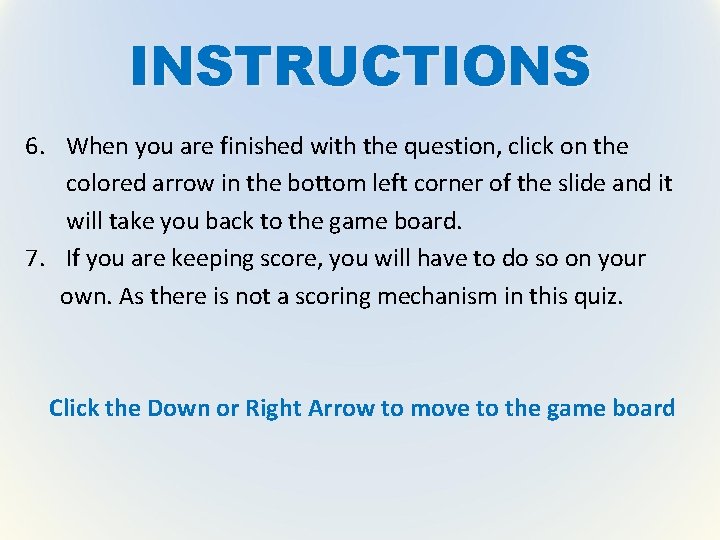 INSTRUCTIONS

6. When you are finished with the question, click on the colored arrow in the bottom left corner of the slide and it will take you back to the game board.
7. If you are keeping score, you will have to do so on your own. As there is not a scoring mechanism in this quiz.

Click the Down or Right Arrow to move to the game board